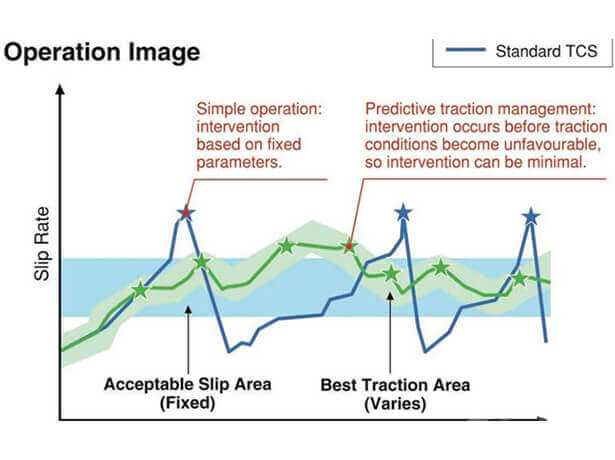 Operation Image

Standard TCS

Simple operation: intervention based on fixed parameters.

Predictive traction management: intervention occurs before traction conditions become unfavourable, so intervention can be minimal.

Slip Rate

Acceptable Slip Area (Fixed)

Best Traction Area (Varies)